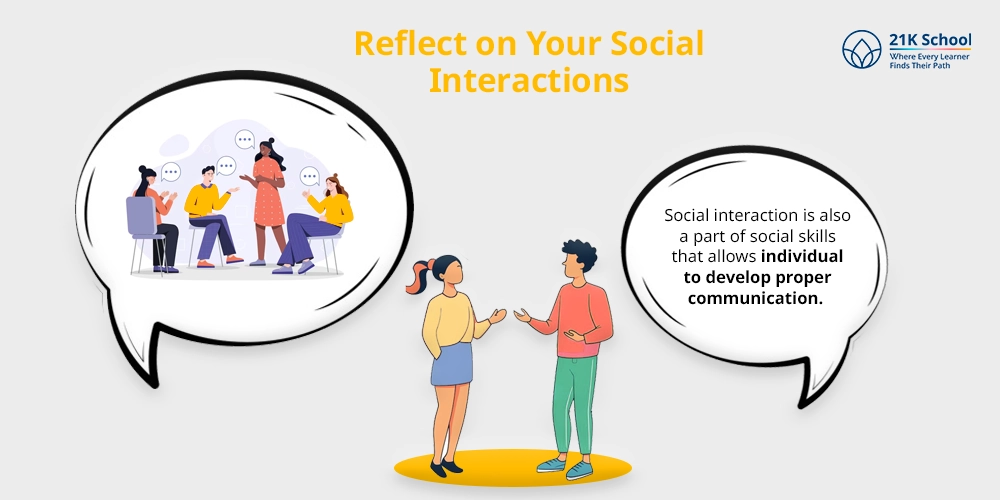 Reflect on Your Social Interactions

21K School
Where Every Learner Finds Their Path

Social interaction is also a part of social skills that allows individual to develop proper communication.